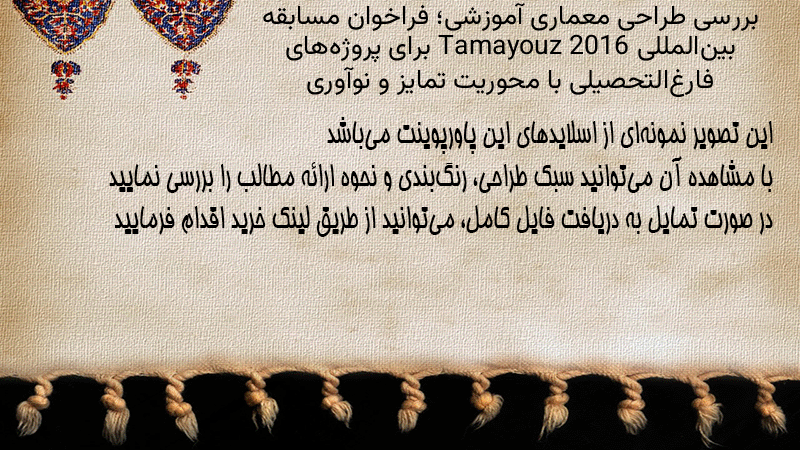 بررسی طراحی معماری آموزشی؛ فراخوان مسابقه بین‌المللی Tamayouz 2016 برای پروژه‌های فارغ‌التحصیلی با محوریت تمایز و نوآوری

این تصویر نمونه‌ای از اسلایدهای این پاورپوینت می‌باشد
با مشاهده آن می‌توانید سبک طراحی، رنگ‌بندی و نحوه ارائه مطالب را بررسی نمایید
در صورت تمایل به دریافت فایل کامل، می‌توانید از طریق لینک خرید اقدام فرمایید